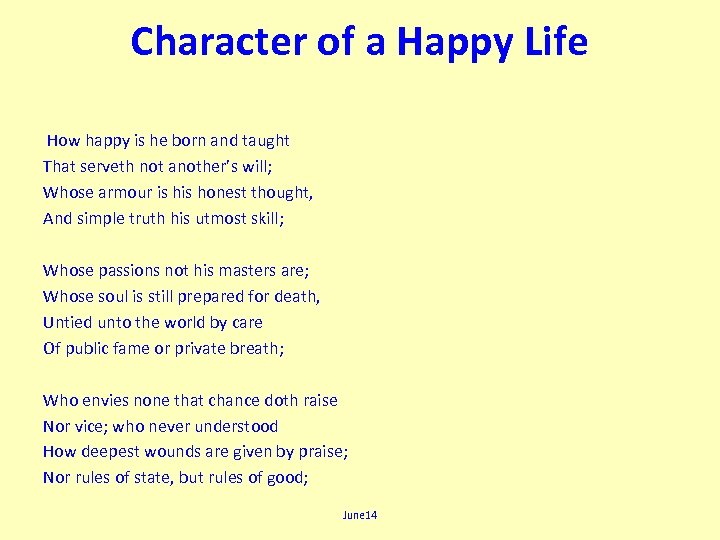 Character of a Happy Life

How happy is he born and taught
That serveth not another's will;
Whose armour is his honest thought,
And simple truth his utmost skill;

Whose passions not his masters are;
Whose soul is still prepared for death,
Untied unto the world by care
Of public fame or private breath;

Who envies none that chance doth raise
Nor vice; who never understood
How deepest wounds are given by praise;
Nor rules of state, but rules of good;

June14